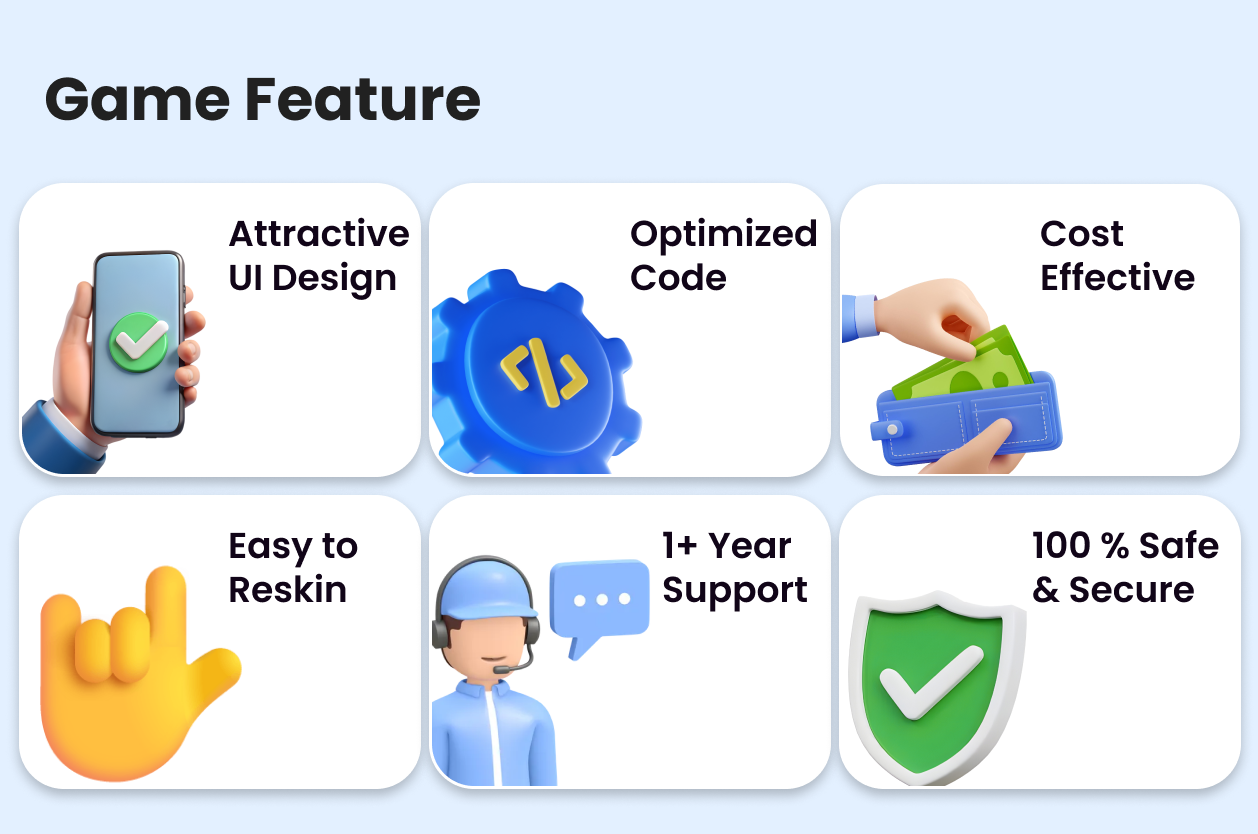 Game Feature

Attractive UI Design

Optimized Code

Cost Effective

Easy to Reskin

1+ Year Support

100 % Safe & Secure